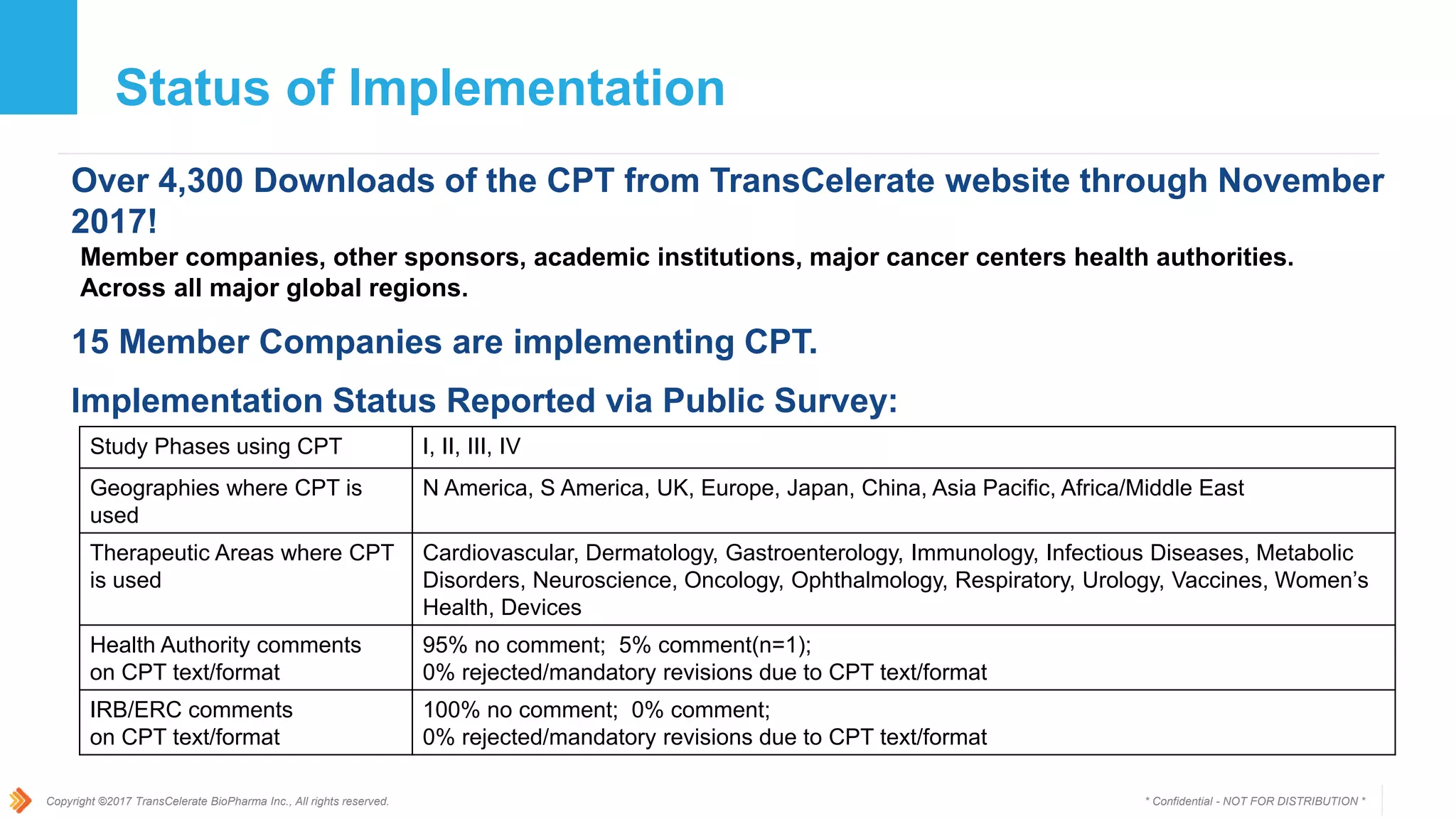 Status of Implementation

Over 4,300 Downloads of the CPT from TransCelerate website through November 2017!

Member companies, other sponsors, academic institutions, major cancer centers health authorities.
Across all major global regions.

15 Member Companies are implementing CPT.

Implementation Status Reported via Public Survey:

| Study Phases using CPT | I, II, III, IV |
|---|---|
| Geographies where CPT is used | N America, S America, UK, Europe, Japan, China, Asia Pacific, Africa/Middle East |
| Therapeutic Areas where CPT is used | Cardiovascular, Dermatology, Gastroenterology, Immunology, Infectious Diseases, Metabolic Disorders, Neuroscience, Oncology, Ophthalmology, Respiratory, Urology, Vaccines, Women's Health, Devices |
| Health Authority comments on CPT text/format | 95% no comment; 5% comment(n=1); 0% rejected/mandatory revisions due to CPT text/format |
| IRB/ERC comments on CPT text/format | 100% no comment; 0% comment; 0% rejected/mandatory revisions due to CPT text/format |

Copyright ©2017 TransCelerate BioPharma Inc., All rights reserved.

* Confidential - NOT FOR DISTRIBUTION *